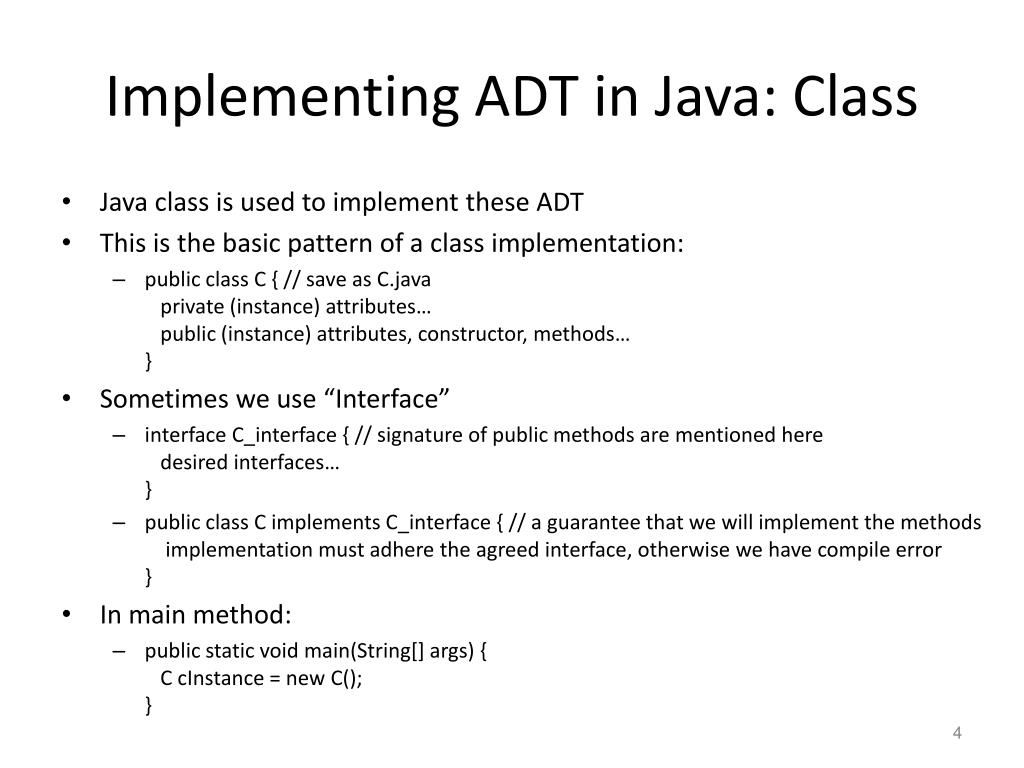 Implementing ADT in Java: Class

• Java class is used to implement these ADT
• This is the basic pattern of a class implementation:
– public class C { // save as C.java
private (instance) attributes…
public (instance) attributes, constructor, methods…
}
• Sometimes we use “Interface”
– interface C_interface { // signature of public methods are mentioned here
desired interfaces…
}
– public class C implements C_interface { // a guarantee that we will implement the methods
implementation must adhere the agreed interface, otherwise we have compile error
}
• In main method:
– public static void main(String[] args) {
C cInstance = new C();
}

4